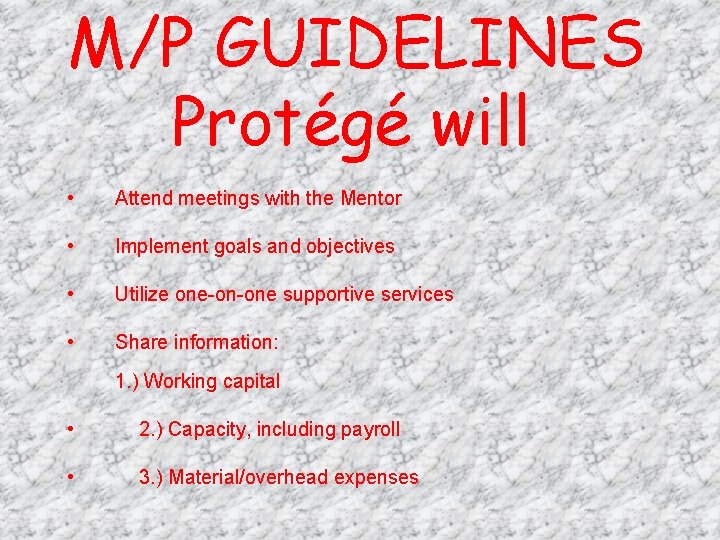 M/P GUIDELINES
Protégé will

• Attend meetings with the Mentor

• Implement goals and objectives

• Utilize one-on-one supportive services

• Share information:

1.) Working capital

• 2.) Capacity, including payroll

• 3.) Material/overhead expenses